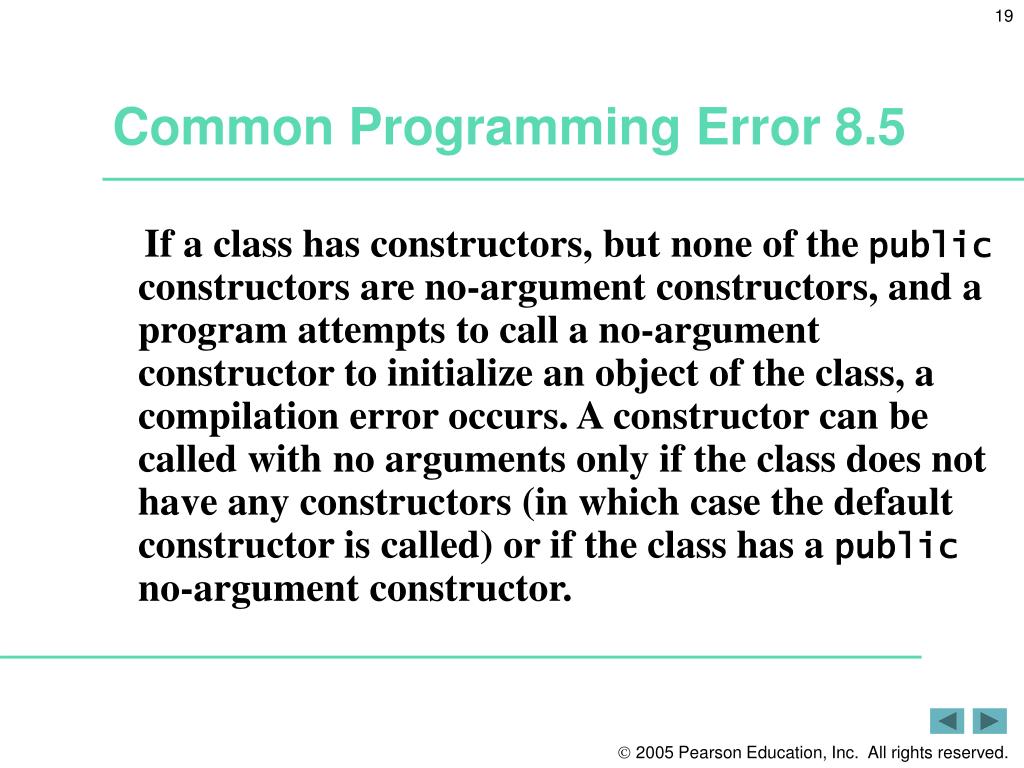 19

Common Programming Error 8.5

If a class has constructors, but none of the public constructors are no-argument constructors, and a program attempts to call a no-argument constructor to initialize an object of the class, a compilation error occurs. A constructor can be called with no arguments only if the class does not have any constructors (in which case the default constructor is called) or if the class has a public no-argument constructor.

© 2005 Pearson Education, Inc. All rights reserved.